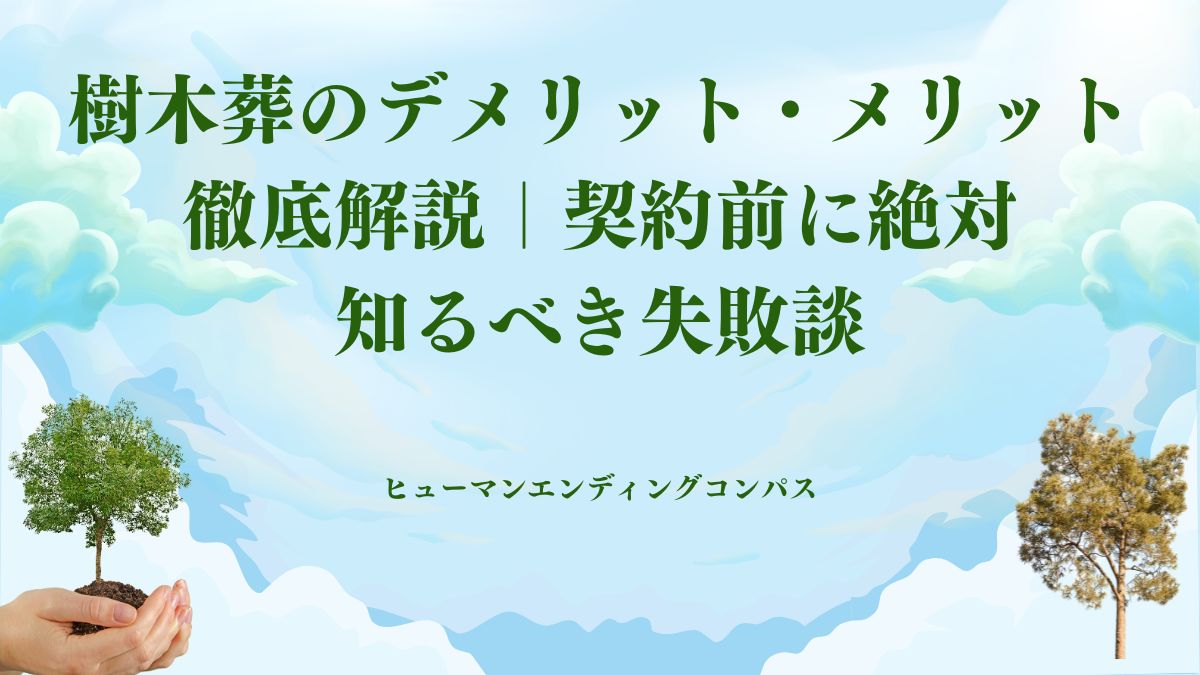 樹木葬のデメリット・メリット徹底解説｜契約前に絶対知るべき失敗談

ヒューマンエンディングコンパス